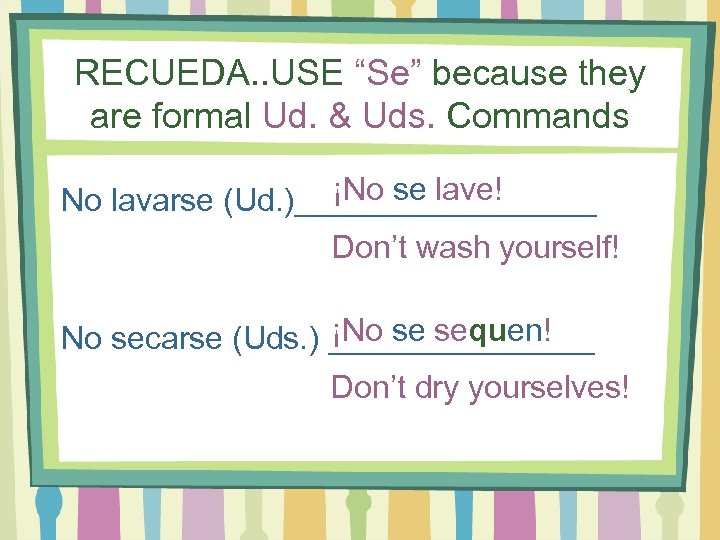 RECUEDA..USE “Se” because they are formal Ud. & Uds. Commands

No lavarse (Ud.) ¡No se lave!

Don’t wash yourself!

No secarse (Uds.) ¡No se sequen!

Don’t dry yourselves!